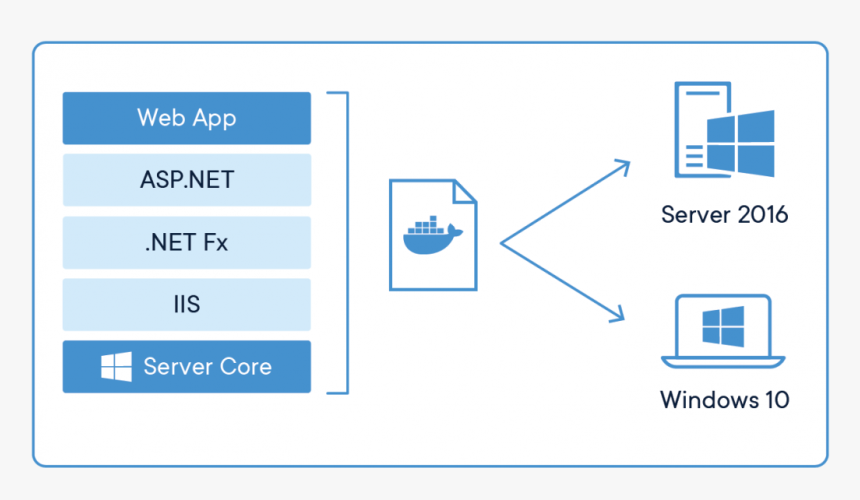 Web App

ASP.NET

.NET Fx

IIS

Server Core

Server 2016

Windows 10